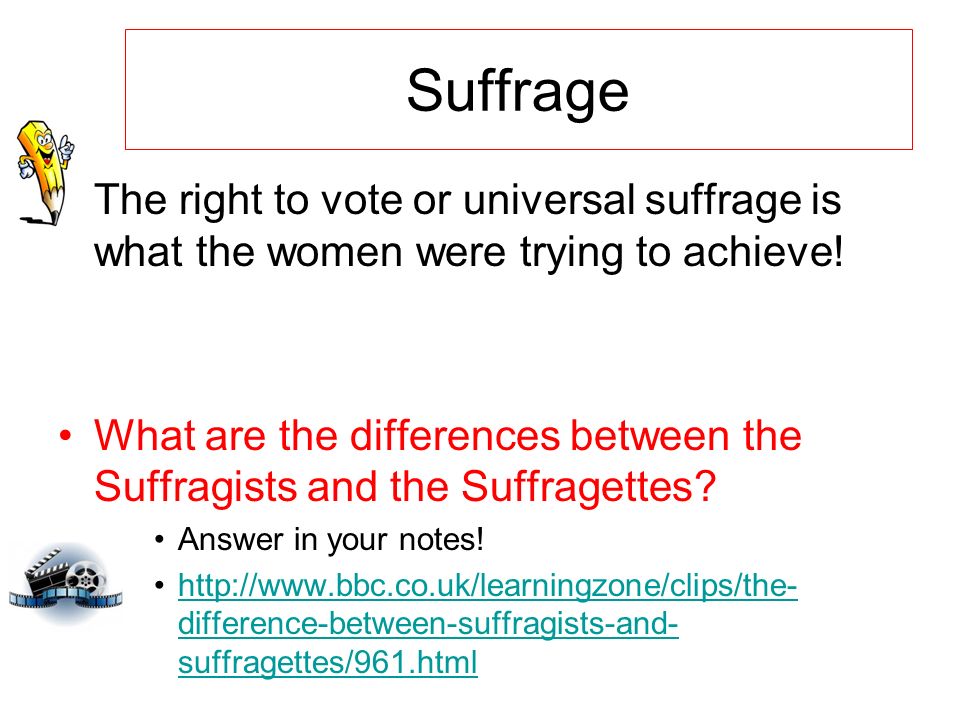 Suffrage

The right to vote or universal suffrage is what the women were trying to achieve!

• What are the differences between the Suffragists and the Suffragettes?
  • Answer in your notes!
  • http://www.bbc.co.uk/learningzone/clips/the-difference-between-suffragists-and-suffragettes/961.html